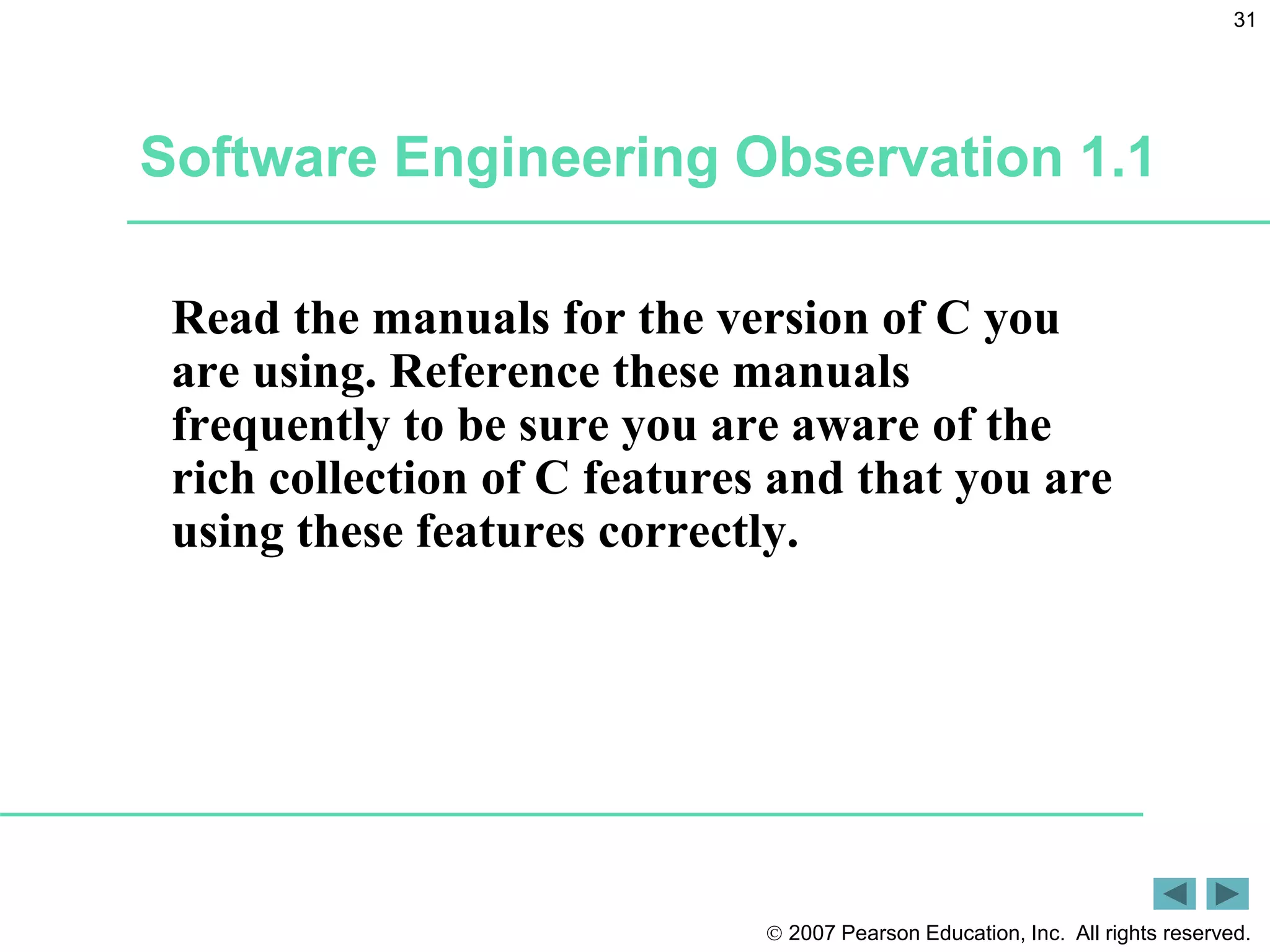 31

Software Engineering Observation 1.1

Read the manuals for the version of C you are using. Reference these manuals frequently to be sure you are aware of the rich collection of C features and that you are using these features correctly.

© 2007 Pearson Education, Inc. All rights reserved.